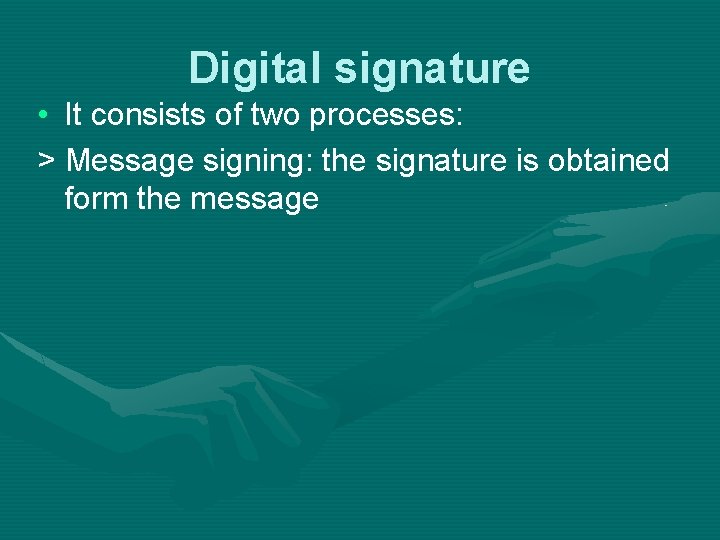 Digital signature

• It consists of two processes:

> Message signing: the signature is obtained form the message